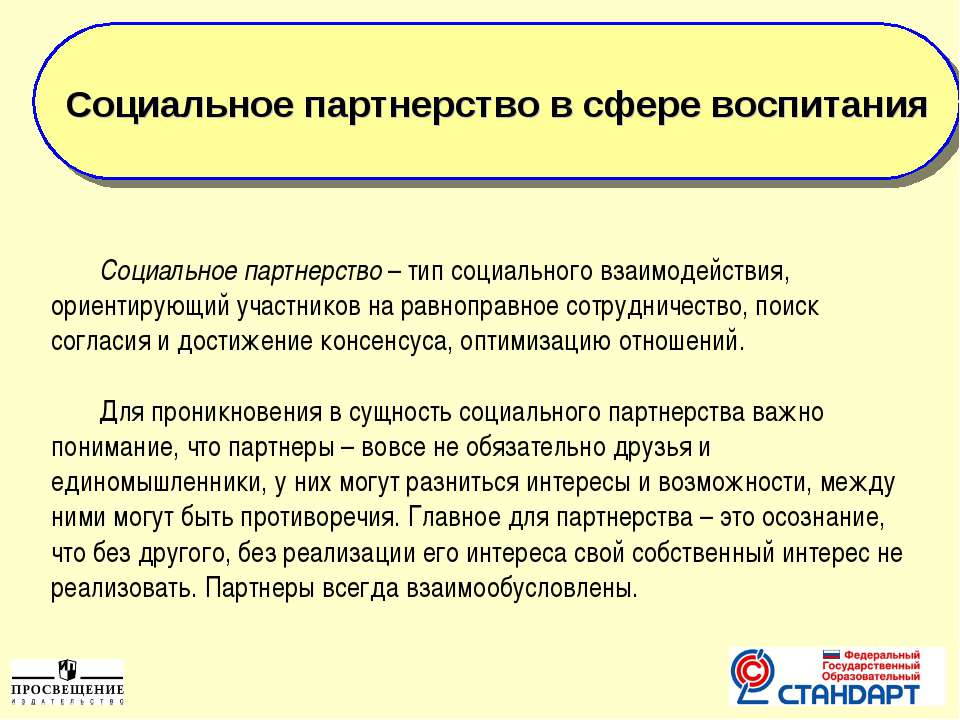 Социальное партнерство в сфере воспитания

Социальное партнерство – тип социального взаимодействия, ориентирующий участников на равноправное сотрудничество, поиск согласия и достижение консенсуса, оптимизацию отношений.

Для проникновения в сущность социального партнерства важно понимание, что партнеры – вовсе не обязательно друзья и единомышленники, у них могут разниться интересы и возможности, между ними могут быть противоречия. Главное для партнерства – это осознание, что без другого, без реализации его интереса свой собственный интерес не реализовать. Партнеры всегда взаимообусловлены.

ПРОСВЕЩЕНИЕ
ИЗДАТЕЛЬСТВО

Федеральный
Государственный
Образовательный
СТАНДАРТ